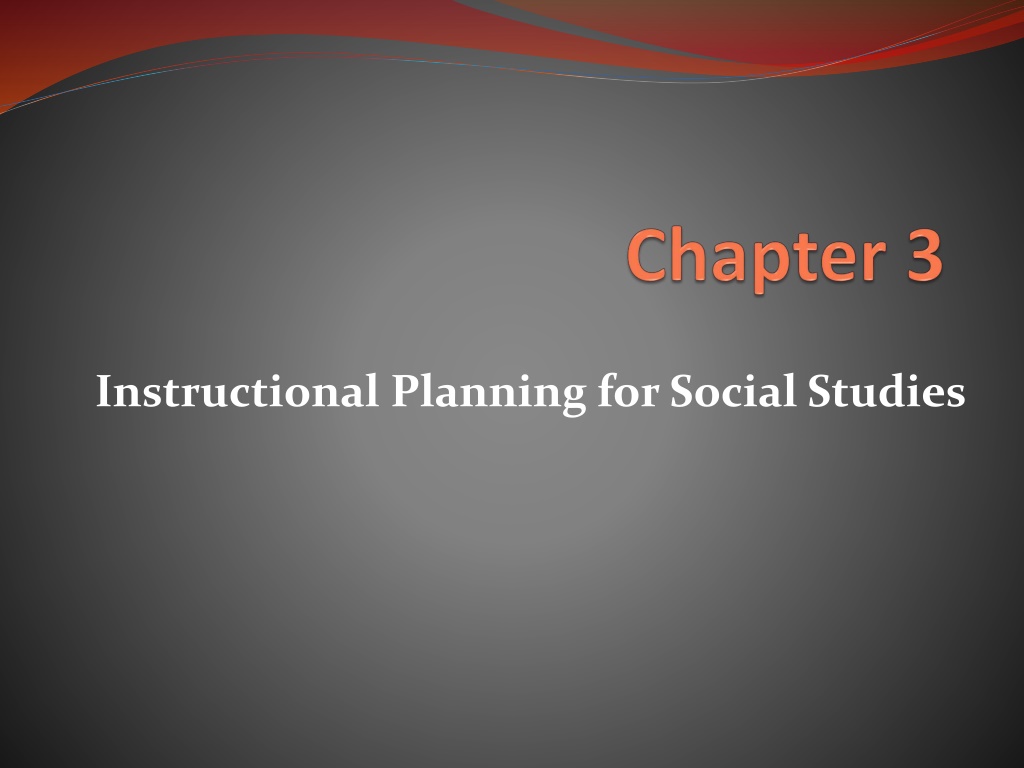 Chapter 3

Instructional Planning for Social Studies